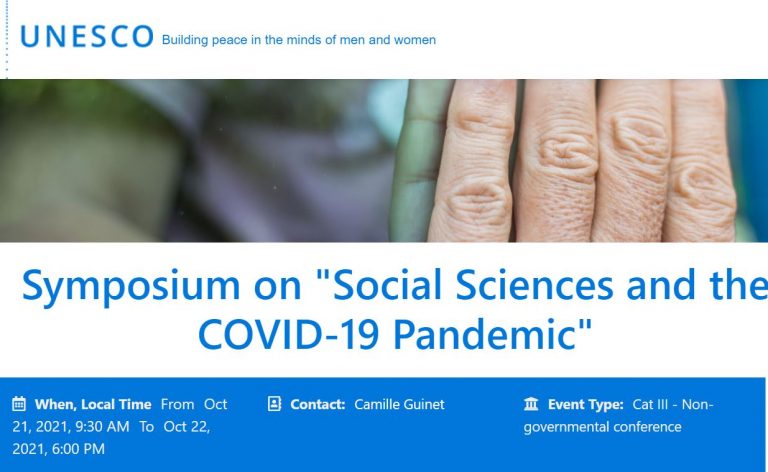 UNESCO Building peace in the minds of men and women

Symposium on "Social Sciences and the COVID-19 Pandemic"

When, Local Time From Oct 21, 2021, 9:30 AM To Oct 22, 2021, 6:00 PM

Contact: Camille Guinet

Event Type: Cat III - Non-governmental conference